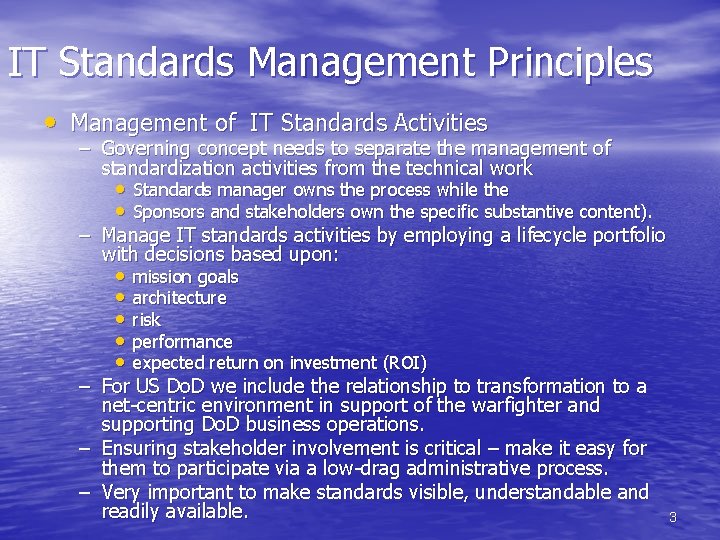 IT Standards Management Principles

• Management of IT Standards Activities
– Governing concept needs to separate the management of standardization activities from the technical work
• Standards manager owns the process while the
• Sponsors and stakeholders own the specific substantive content).
– Manage IT standards activities by employing a lifecycle portfolio with decisions based upon:
• mission goals
• architecture
• risk
• performance
• expected return on investment (ROI)
– For US DoD we include the relationship to transformation to a net-centric environment in support of the warfighter and supporting DoD business operations.
– Ensuring stakeholder involvement is critical – make it easy for them to participate via a low-drag administrative process.
– Very important to make standards visible, understandable and readily available.

3